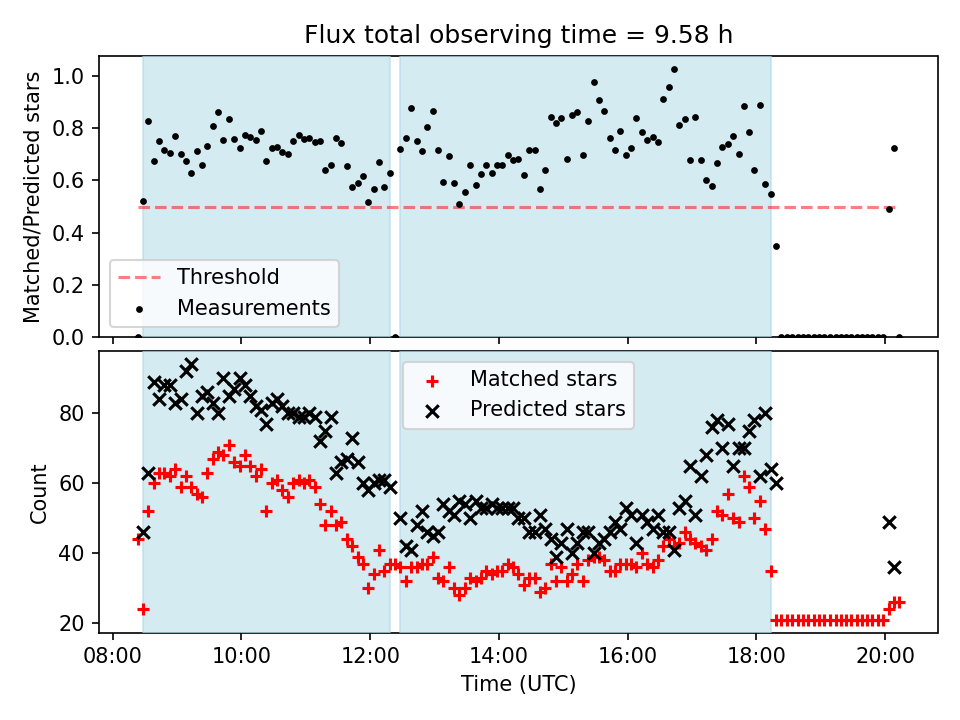 Flux total observing time = 9.58 h

Matched/Predicted stars

1.0
0.8
0.6
0.4
0.2
0.0

Threshold
Measurements

Count

80
60
40
20

Matched stars
Predicted stars

08:00
10:00
12:00
14:00
16:00
18:00
20:00

Time (UTC)